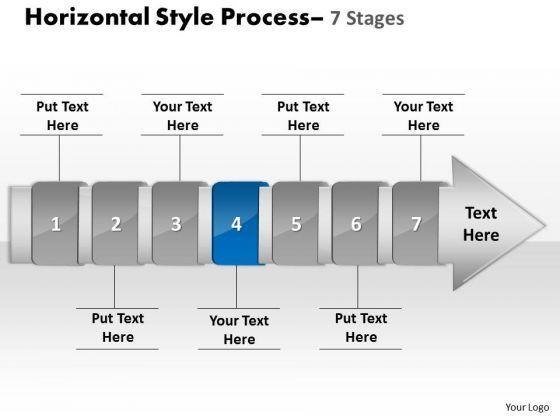 Horizontal Style Process– 7 Stages

Put Text Here

Your Text Here

Put Text Here

Your Text Here

1

2

3

4

5

6

7

Text Here

Put Text Here

Your Text Here

Put Text Here

Your Logo